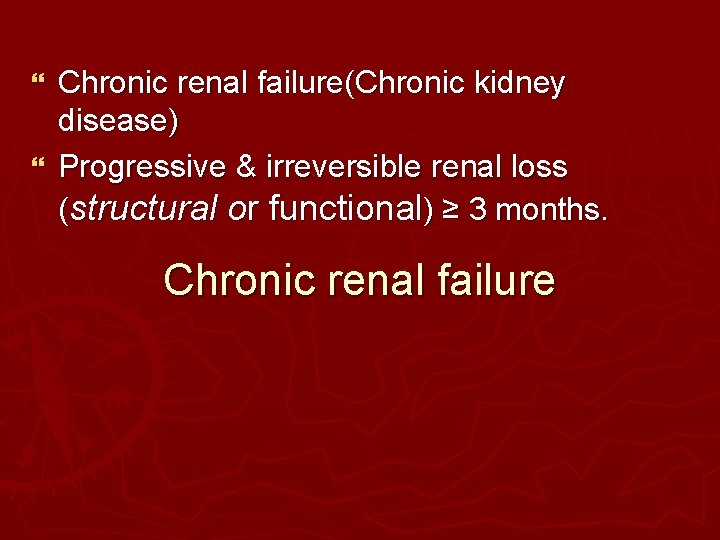 “ Chronic renal failure(Chronic kidney disease)

“ Progressive & irreversible renal loss (structural or functional) ≥ 3 months.

Chronic renal failure